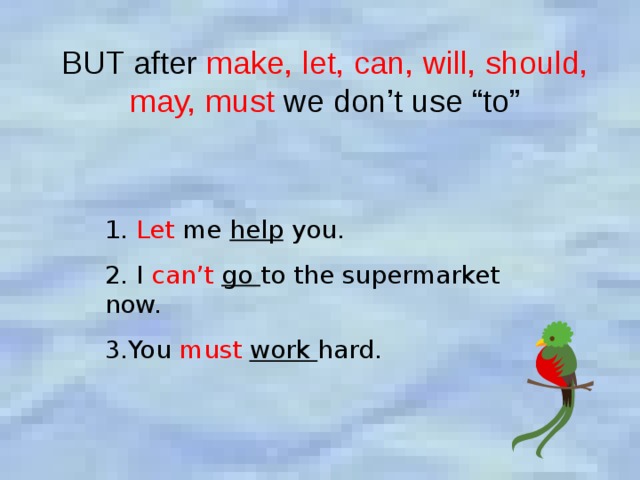 BUT after make, let, can, will, should, may, must we don’t use “to”

1. Let me help you.

2. I can’t go to the supermarket now.

3.You must work hard.